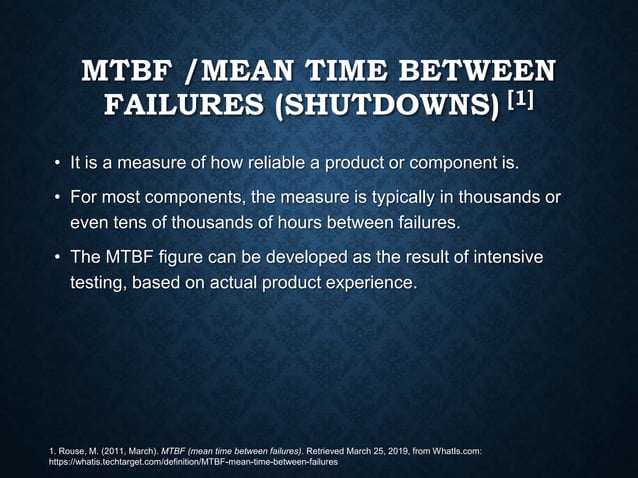 MTBF /MEAN TIME BETWEEN FAILURES (SHUTDOWNS) [1]

• It is a measure of how reliable a product or component is.

• For most components, the measure is typically in thousands or even tens of thousands of hours between failures.

• The MTBF figure can be developed as the result of intensive testing, based on actual product experience.

1. Rouse, M. (2011, March). MTBF (mean time between failures). Retrieved March 25, 2019, from WhatIs.com: https://whatis.techtarget.com/definition/MTBF-mean-time-between-failures